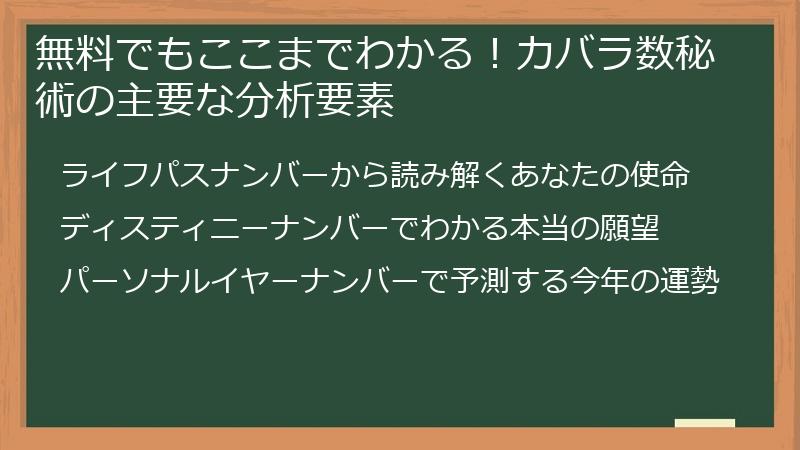 無料でもここまでわかる！カバラ数秘術の主要な分析要素

ライフパスナンバーから読み解くあなたの使命

ディスティニーナンバーでわかる本当の願望

パーソナルイヤーナンバーで予測する今年の運勢